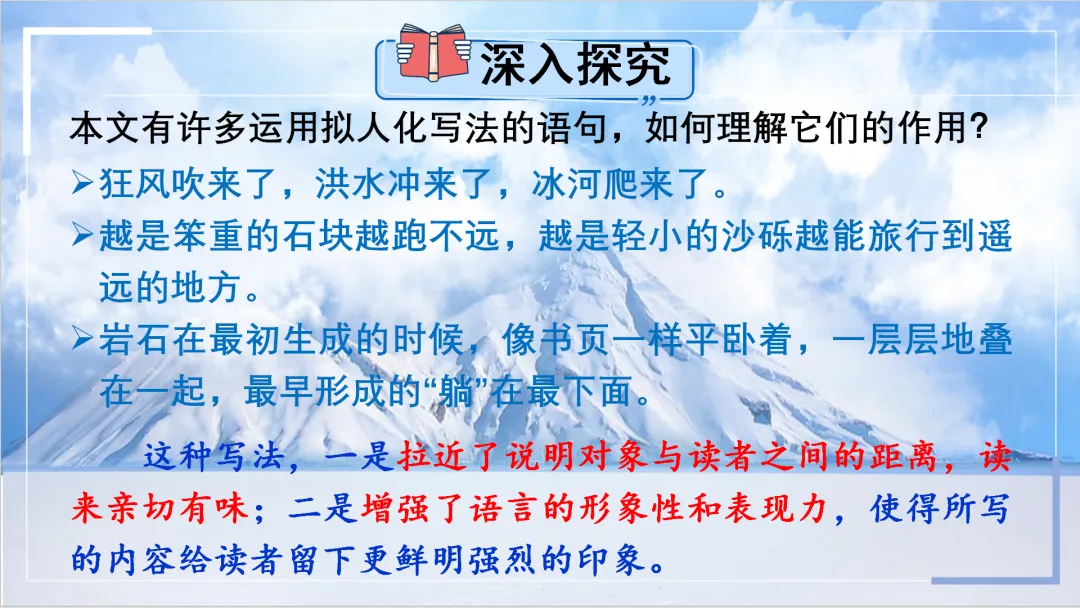 深入探究

本文有许多运用拟人化写法的语句，如何理解它们的作用?

➢狂风吹来了，洪水冲来了，冰河爬来了。

➢越是笨重的石块越跑不远，越是轻小的沙砾越能旅行到遥远的地方。

➢岩石在最初生成的时候，像书页一样平卧着，一层层地叠在一起，最早形成的“躺”在最下面。

这种写法，一是拉近了说明对象与读者之间的距离，读来亲切有味；二是增强了语言的形象性和表现力，使得所写的内容给读者留下更鲜明强烈的印象。